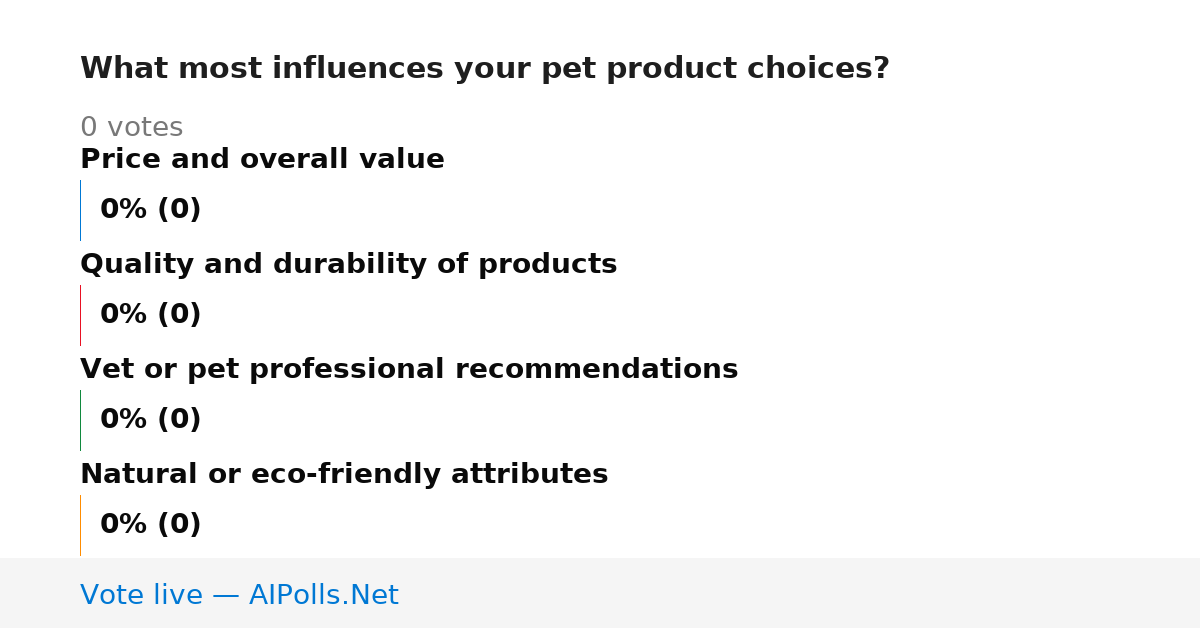 What most influences your pet product choices?

0 votes

Price and overall value

0% (0)

Quality and durability of products

0% (0)

Vet or pet professional recommendations

0% (0)

Natural or eco-friendly attributes

0% (0)

Vote live — AIPolls.Net